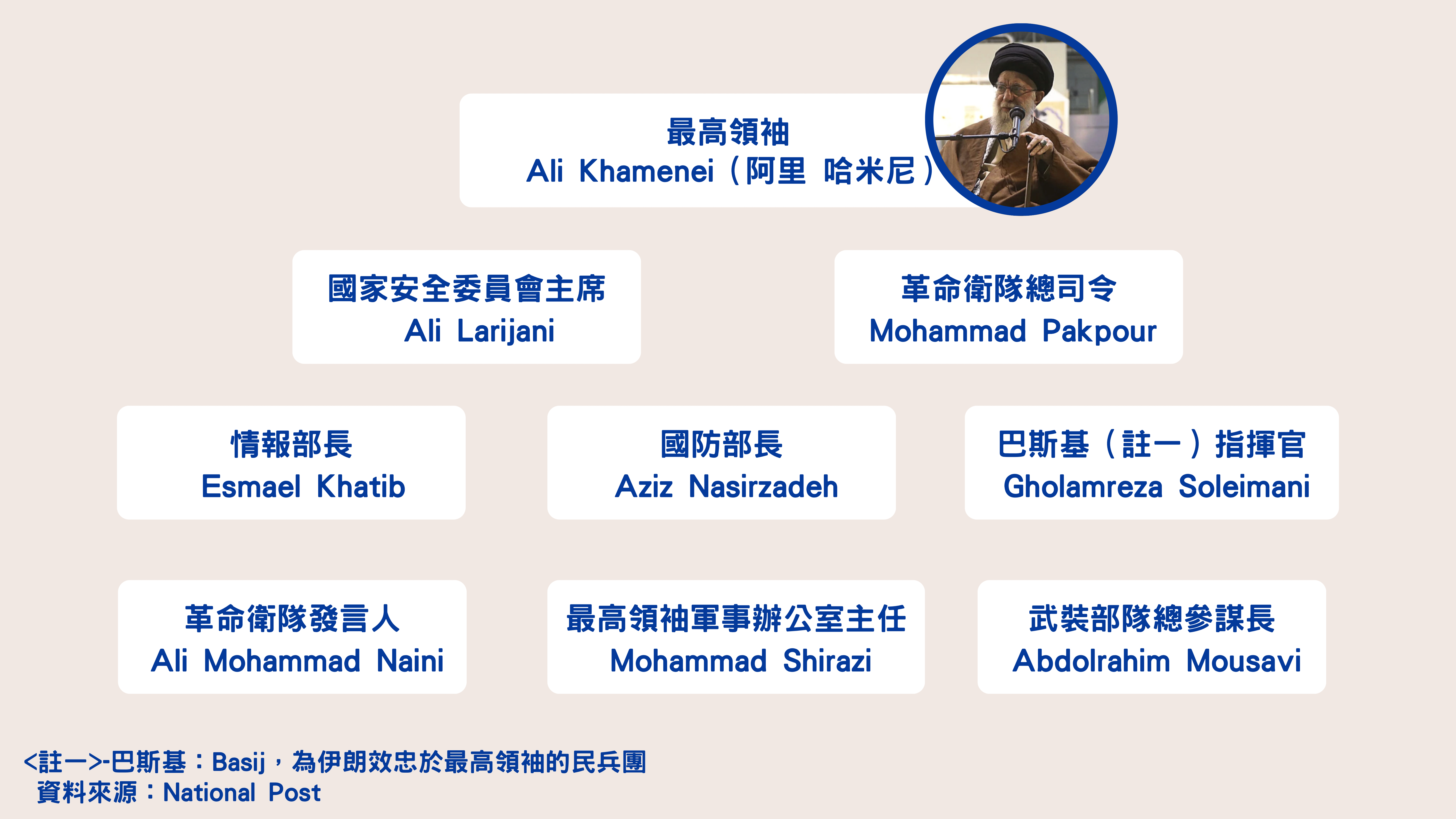 最高領袖
Ali Khamenei（阿里 哈米尼）

國家安全委員會主席
Ali Larijani

革命衛隊總司令
Mohammad Pakpour

情報部長
Esmael Khatib

國防部長
Aziz Nasirzadeh

巴斯基（註一）指揮官
Gholamreza Soleimani

革命衛隊發言人
Ali Mohammad Naini

最高領袖軍事辦公室主任
Mohammad Shirazi

武裝部隊總參謀長
Abdolrahim Mousavi

<註一>-巴斯基：Basij，為伊朗效忠於最高領袖的民兵團
資料來源：National Post